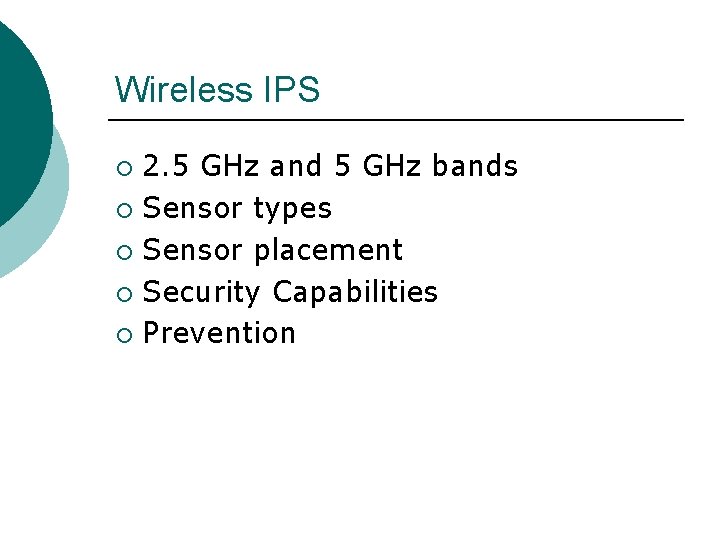 Wireless IPS

- 2.5 GHz and 5 GHz bands
- Sensor types
- Sensor placement
- Security Capabilities
- Prevention